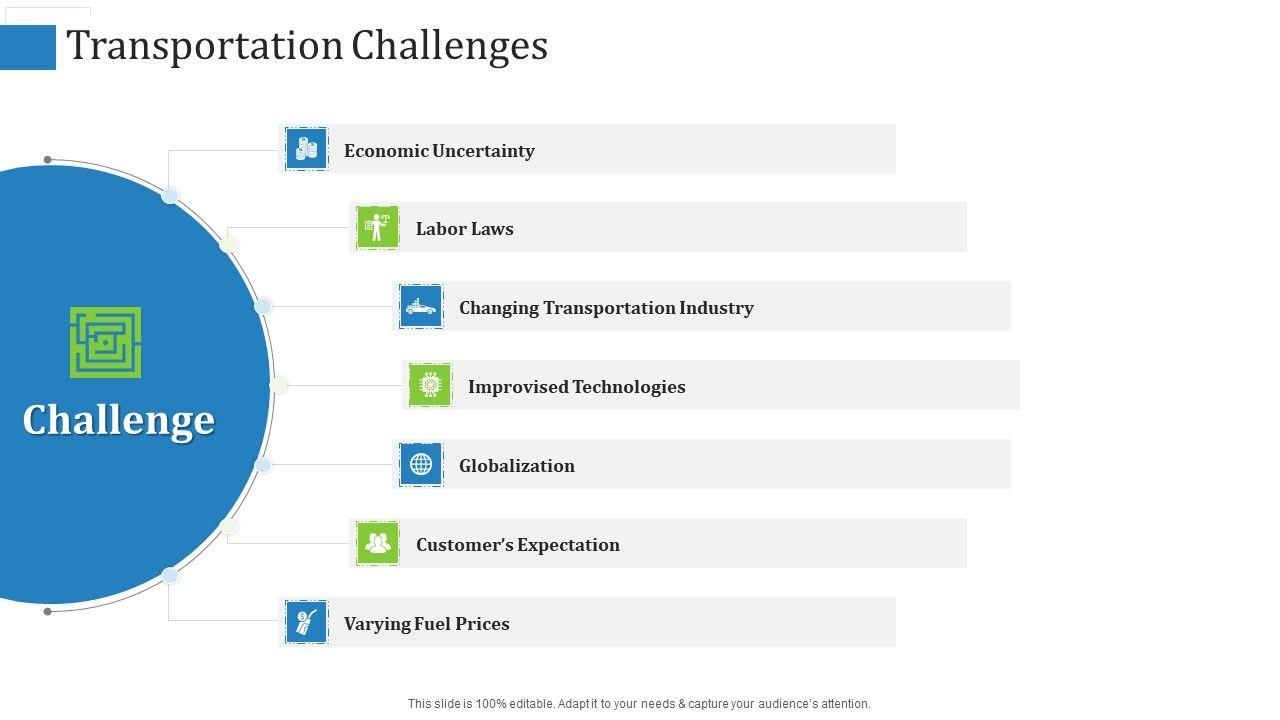 Transportation Challenges

Challenge

Economic Uncertainty

Labor Laws

Changing Transportation Industry

Improvised Technologies

Globalization

Customer's Expectation

Varying Fuel Prices

This slide is 100% editable. Adapt it to your needs & capture your audience's attention.